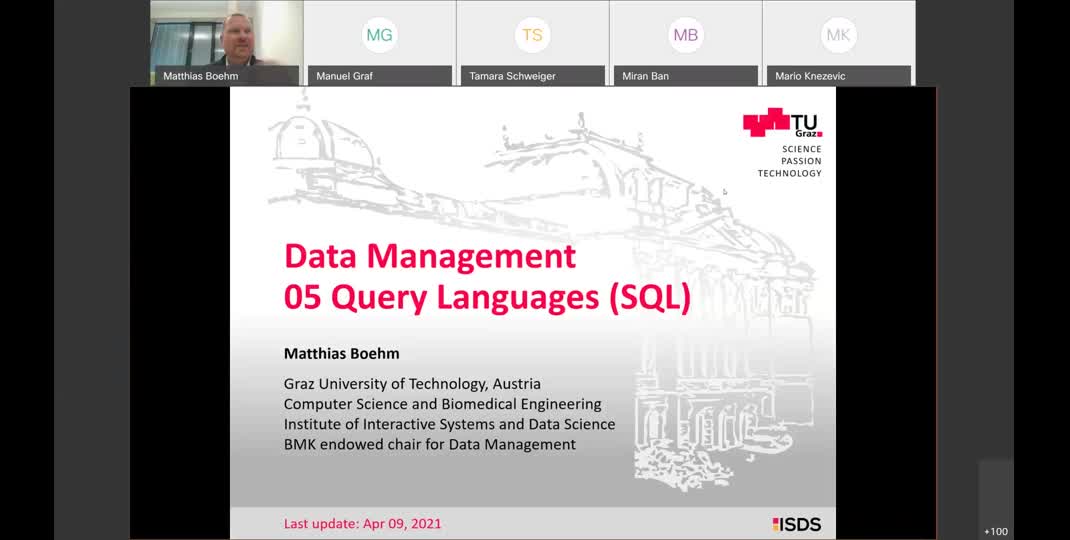 Matthias Boehm

MG
Manuel Graf

TS
Tamara Schweiger

MB
Miran Ban

MK
Mario Knezevic

TU Graz
SCIENCE
PASSION
TECHNOLOGY

Data Management
05 Query Languages (SQL)

Matthias Boehm

Graz University of Technology, Austria
Computer Science and Biomedical Engineering
Institute of Interactive Systems and Data Science
BMK endowed chair for Data Management

Last update: Apr 09, 2021

ISDS

+100